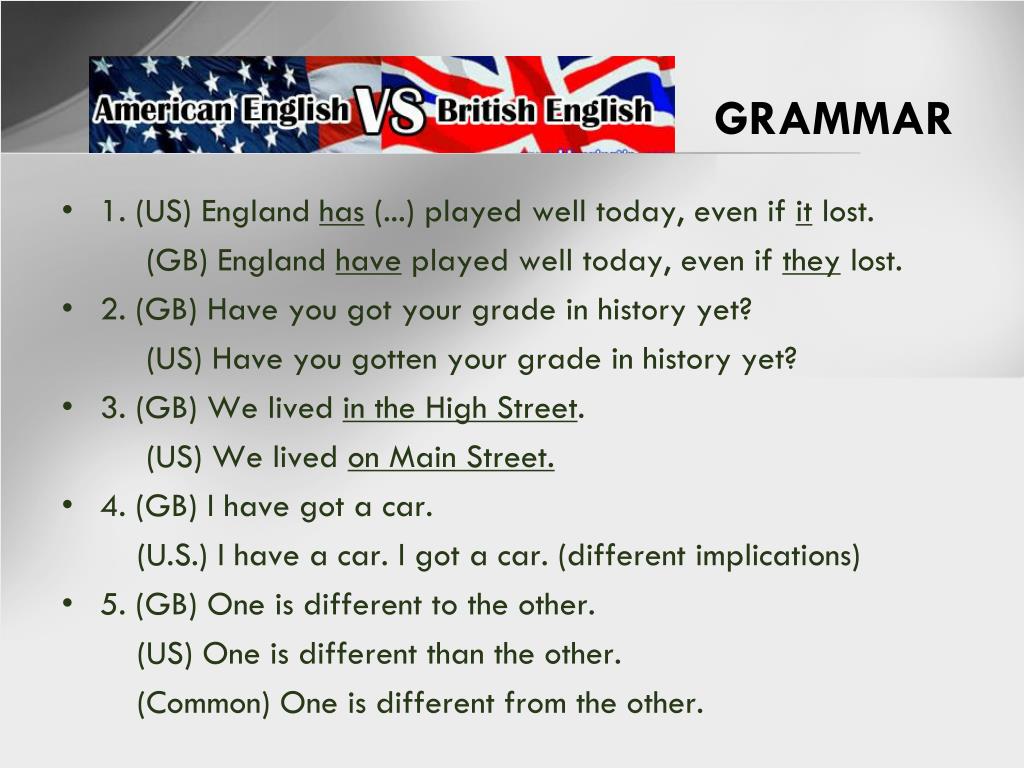 American English VS British English

GRAMMAR

• 1. (US) England has (...) played well today, even if it lost.
(GB) England have played well today, even if they lost.
• 2. (GB) Have you got your grade in history yet?
(US) Have you gotten your grade in history yet?
• 3. (GB) We lived in the High Street.
(US) We lived on Main Street.
• 4. (GB) I have got a car.
(U.S.) I have a car. I got a car. (different implications)
• 5. (GB) One is different to the other.
(US) One is different than the other.
(Common) One is different from the other.